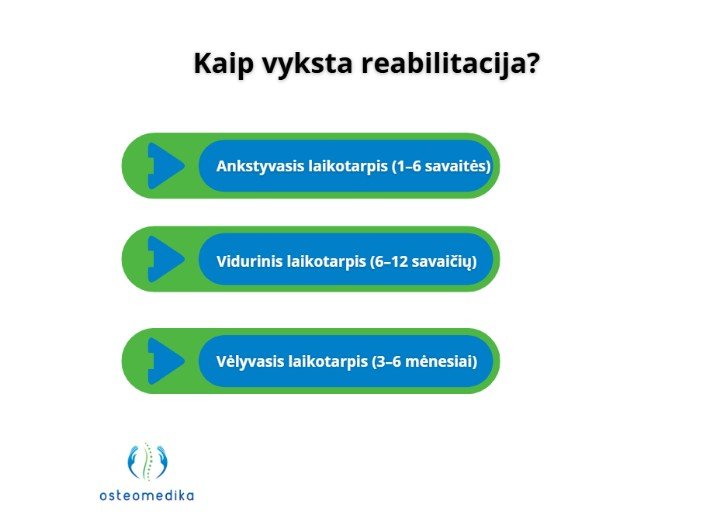 Kaip vyksta reabilitacija?

Ankstyvasis laikotarpis (1–6 savaitės)

Vidurinis laikotarpis (6–12 savaičių)

Vėlyvasis laikotarpis (3–6 mėnesiai)

osteomedika